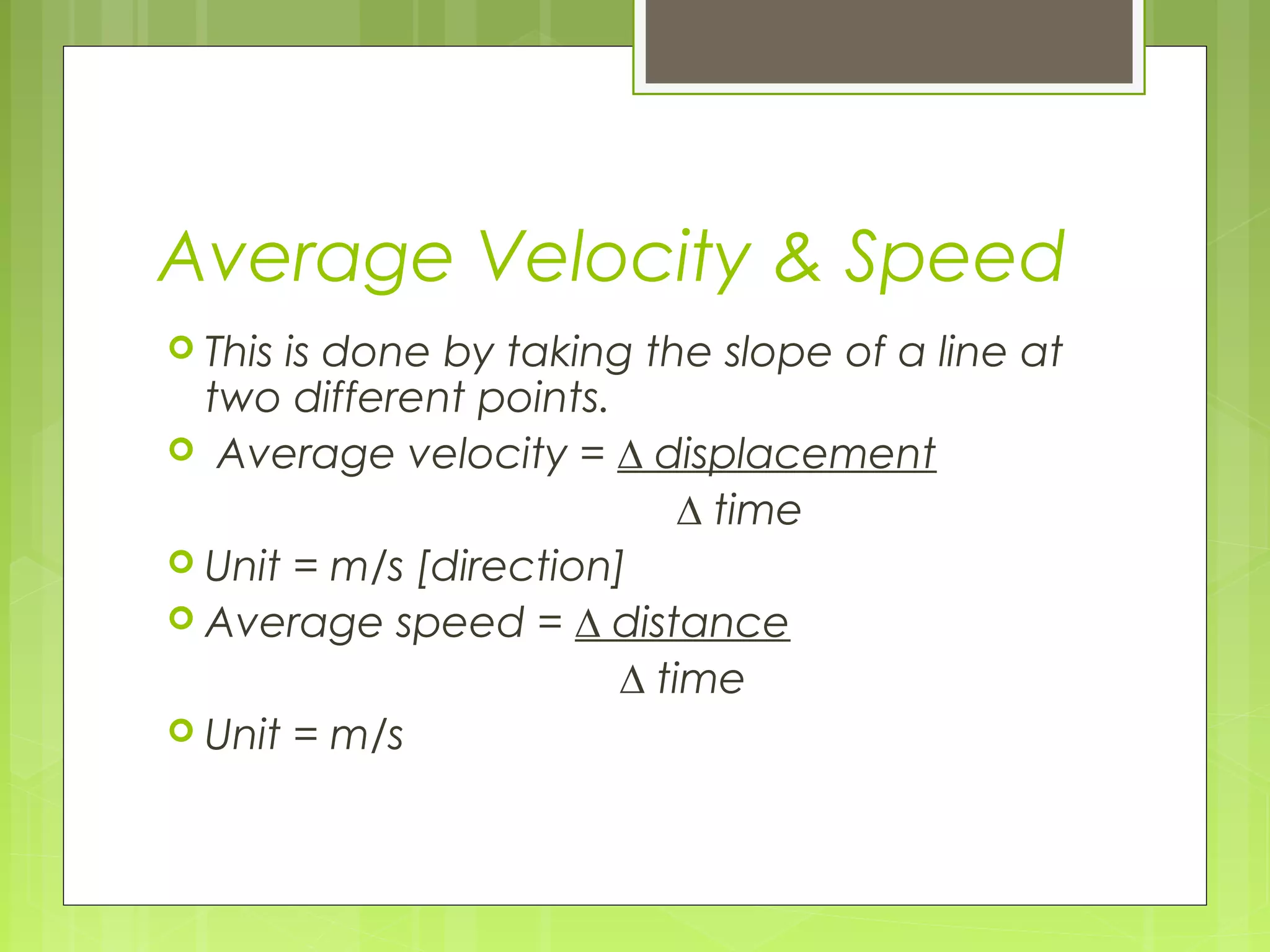 Average Velocity & Speed

This is done by taking the slope of a line at two different points.

Average velocity = Δ displacement
Δ time

Unit = m/s [direction]

Average speed = Δ distance
Δ time

Unit = m/s